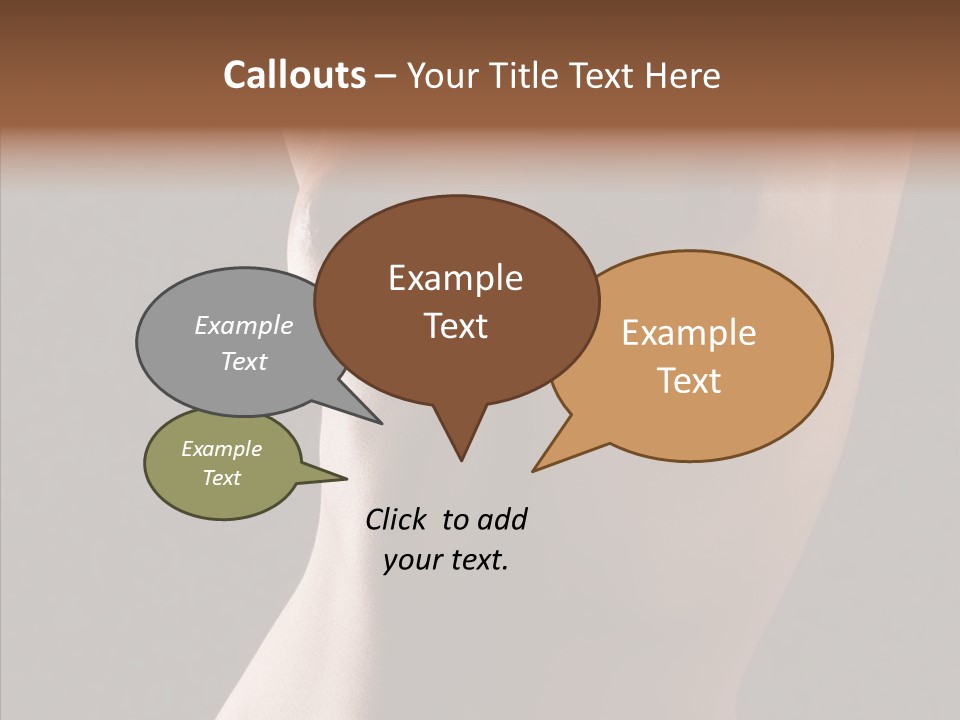 Callouts – Your Title Text Here

Example Text

Example Text

Example Text

Example Text

Click to add your text.